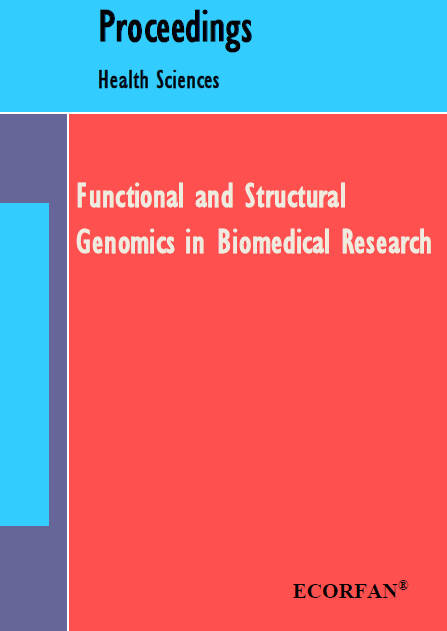 Proceedings

Health Sciences

Functional and Structural Genomics in Biomedical Research

ECORFAN®